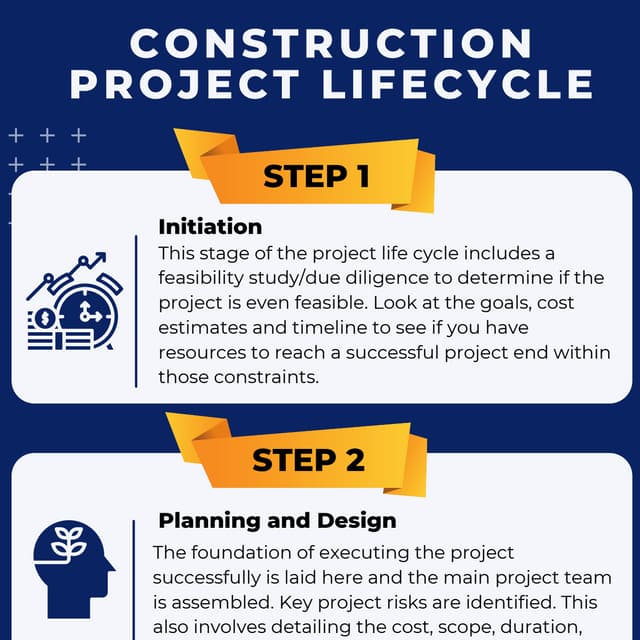 CONSTRUCTION PROJECT LIFECYCLE

STEP 1

Initiation
This stage of the project life cycle includes a feasibility study/due diligence to determine if the project is even feasible. Look at the goals, cost estimates and timeline to see if you have resources to reach a successful project end within those constraints.

STEP 2

Planning and Design
The foundation of executing the project successfully is laid here and the main project team is assembled. Key project risks are identified. This also involves detailing the cost, scope, duration,